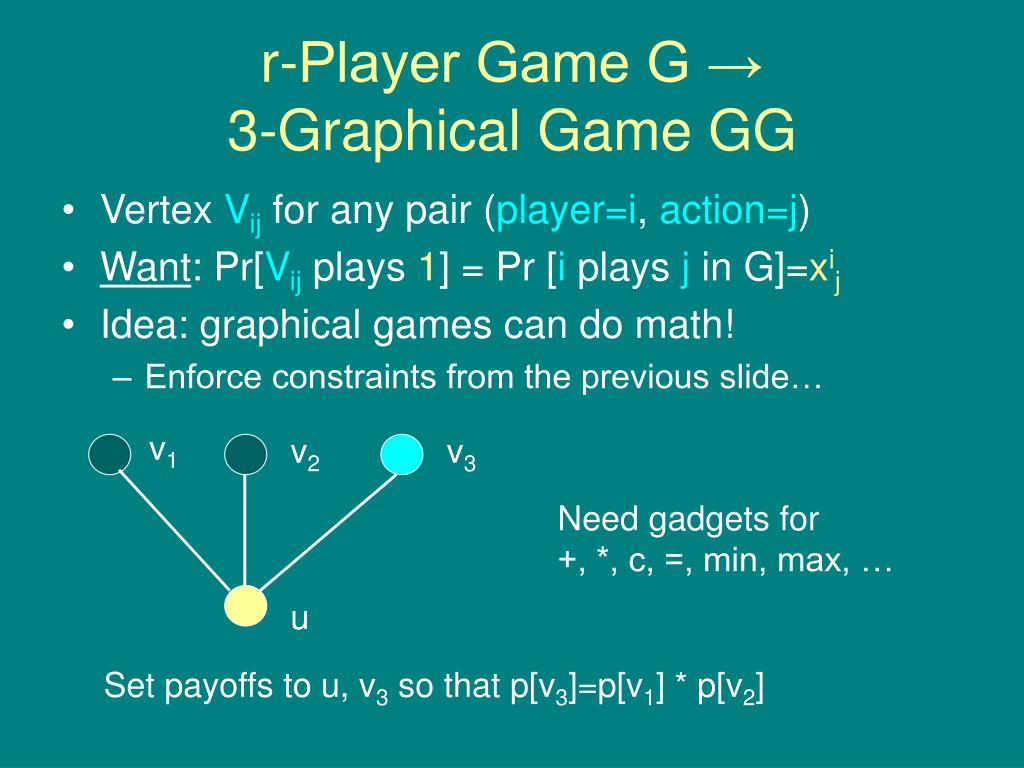 r-Player Game G →
3-Graphical Game GG

• Vertex $V_{ij}$ for any pair (player=i, action=j)
• Want: Pr[$V_{ij}$ plays 1] = Pr [i plays j in G]=$x^i_j$
• Idea: graphical games can do math!
– Enforce constraints from the previous slide…

$v_1$ $v_2$ $v_3$

u

Need gadgets for
+, *, c, =, min, max, …

Set payoffs to u, $v_3$ so that p[$v_3$]=p[$v_1$] * p[$v_2$]